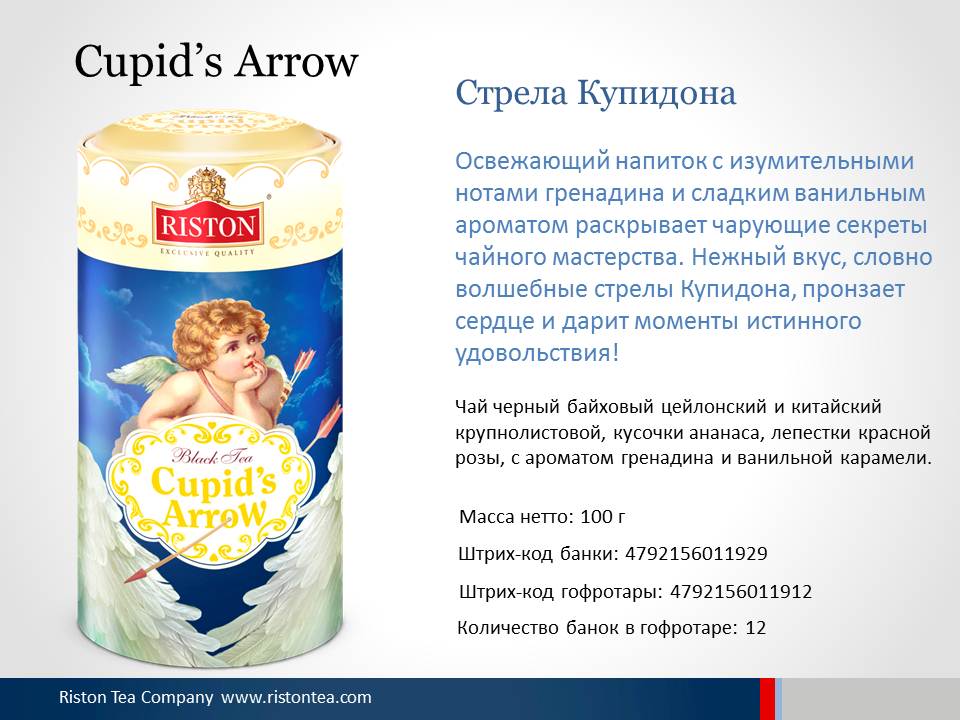 Cupid's Arrow

RISTON
EXCLUSIVE QUALITY

Black Tea
Cupid's Arrow

Стрела Купидона

Освежающий напиток с изумительными нотами гренадина и сладким ванильным ароматом раскрывает чарующие секреты чайного мастерства. Нежный вкус, словно волшебные стрелы Купидона, пронзает сердце и дарит моменты истинного удовольствия!

Чай черный байховый цейлонский и китайский крупнолистовой, кусочки ананаса, лепестки красной розы, с ароматом гренадина и ванильной карамели.

Масса нетто: 100 г

Штрих-код банки: 4792156011929

Штрих-код гофротары: 4792156011912

Количество банок в гофротаре: 12

Riston Tea Company www.ristontea.com